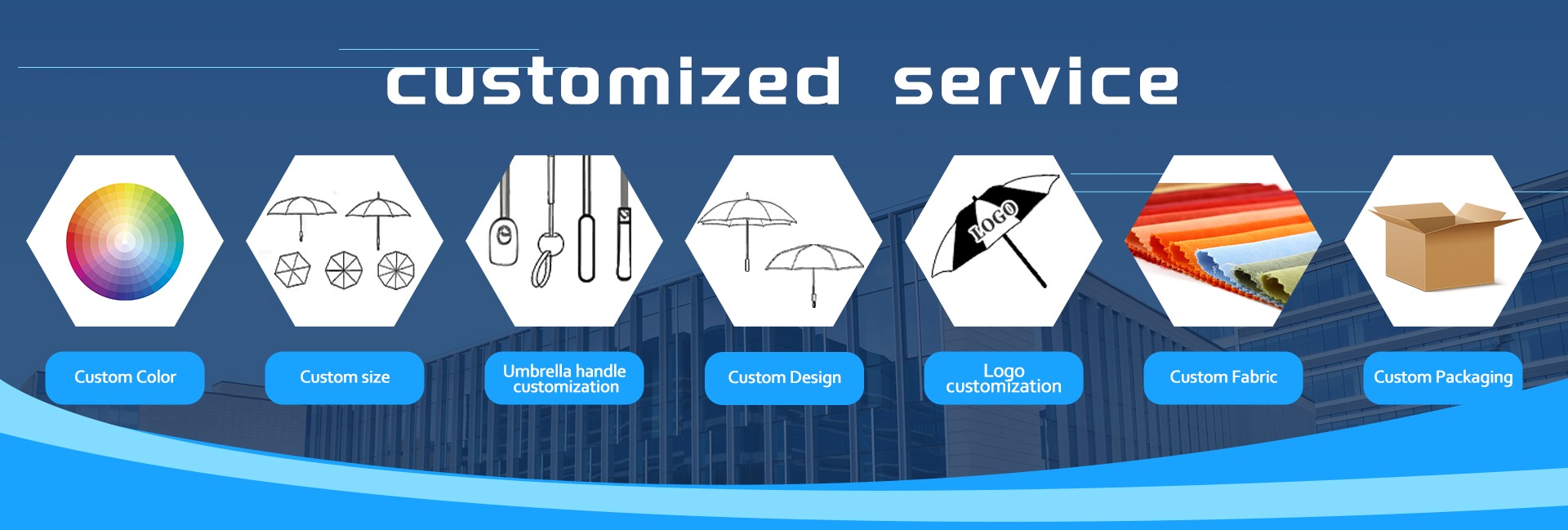 customized service

LOGO

Custom Color

Custom size

Umbrella handle customization

Custom Design

Logo customization

Custom Fabric

Custom Packaging